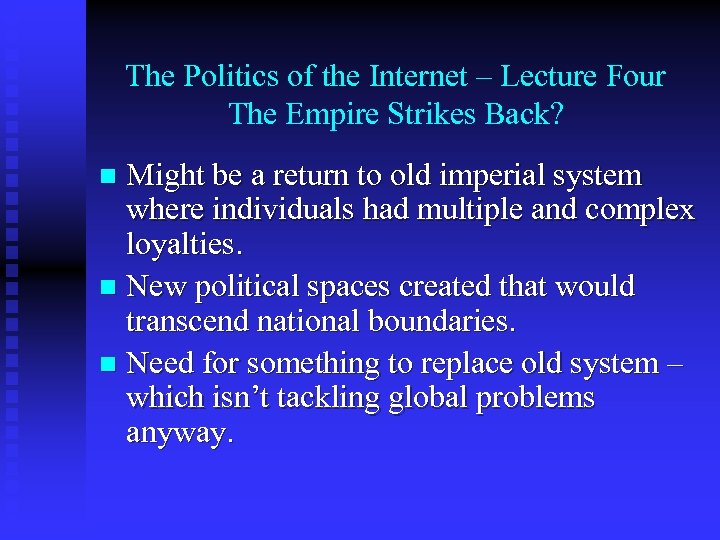 The Politics of the Internet – Lecture Four
The Empire Strikes Back?

- Might be a return to old imperial system where individuals had multiple and complex loyalties.
- New political spaces created that would transcend national boundaries.
- Need for something to replace old system – which isn’t tackling global problems anyway.